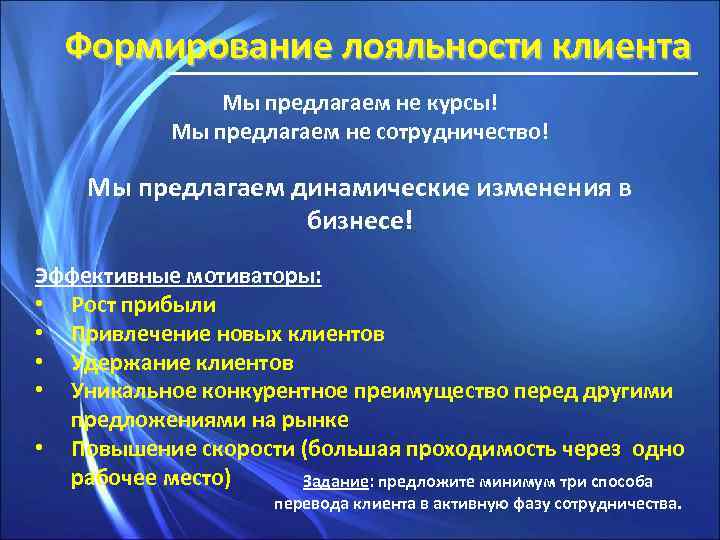 Формирование лояльности клиента

Мы предлагаем не курсы!
Мы предлагаем не сотрудничество!

Мы предлагаем динамические изменения в бизнесе!

Эффективные мотиваторы:
• Рост прибыли
• Привлечение новых клиентов
• Удержание клиентов
• Уникальное конкурентное преимущество перед другими предложениями на рынке
• Повышение скорости (большая проходимость через одно рабочее место)

Задание: предложите минимум три способа перевода клиента в активную фазу сотрудничества.